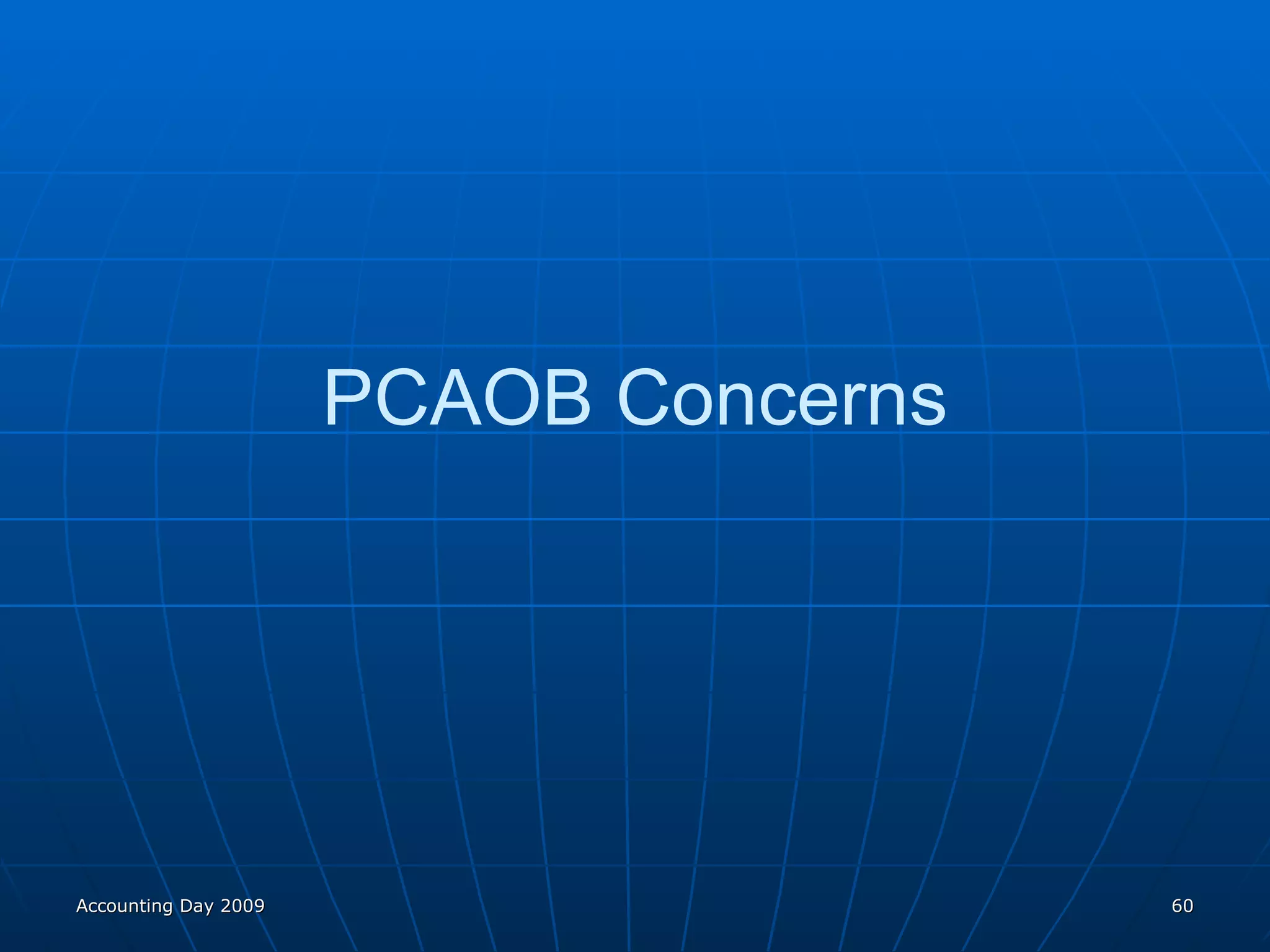 PCAOB Concerns

Accounting Day 2009

60